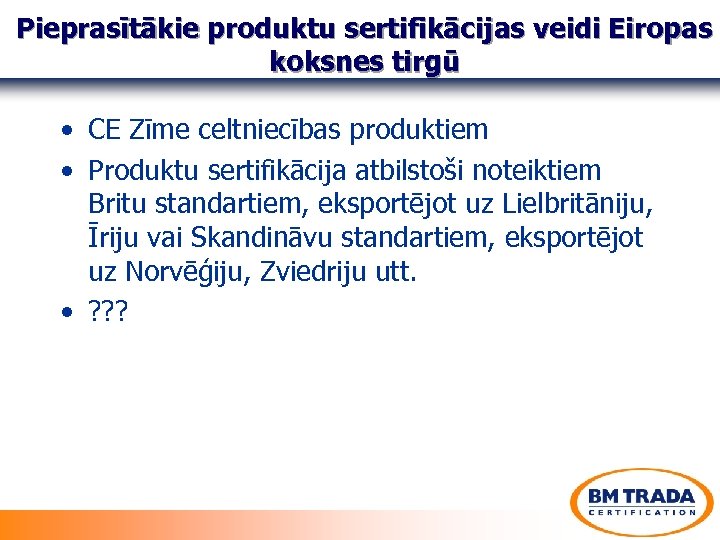 Pieprasītākie produktu sertifikācijas veidi Eiropas koksnes tirgū

• CE Zīme celtniecības produktiem
• Produktu sertifikācija atbilstoši noteiktiem Britu standartiem, eksportējot uz Lielbritāniju, Īriju vai Skandināvu standartiem, eksportējot uz Norvēģiju, Zviedriju utt.
• ???

BM TRADA
CERTIFICATION